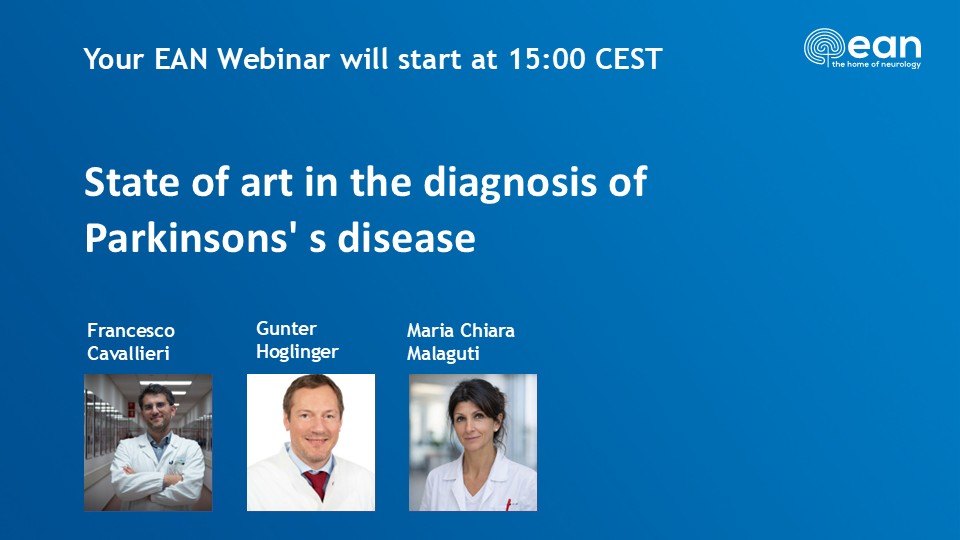 Your EAN Webinar will start at 15:00 CEST

ean
the home of neurology

State of art in the diagnosis of Parkinsons' s disease

Francesco Cavallieri

Gunter Hoglinger

Maria Chiara Malaguti